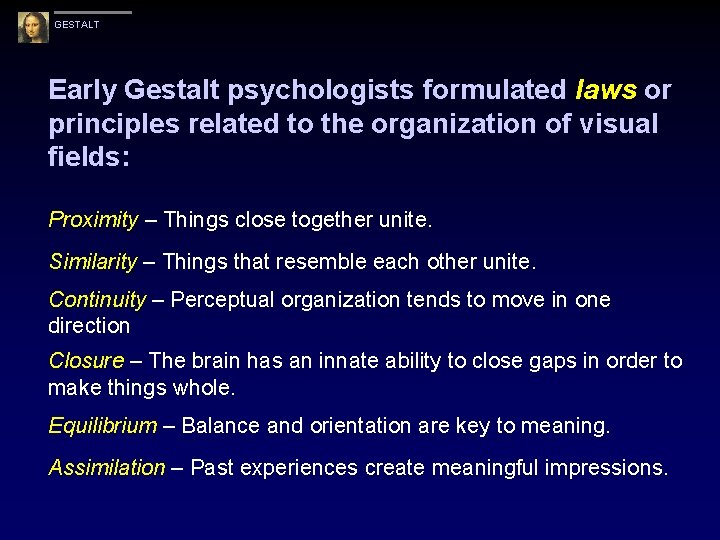 GESTALT

Early Gestalt psychologists formulated laws or principles related to the organization of visual fields:

Proximity – Things close together unite.

Similarity – Things that resemble each other unite.

Continuity – Perceptual organization tends to move in one direction

Closure – The brain has an innate ability to close gaps in order to make things whole.

Equilibrium – Balance and orientation are key to meaning.

Assimilation – Past experiences create meaningful impressions.